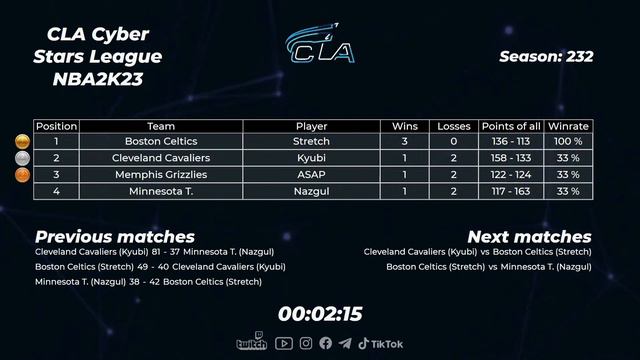 CLA Cyber Stars League NBA2K23

CLA

Season: 232

| Position | Team | Player | Wins | Losses | Points of all | Winrate |
|---|---|---|---|---|---|---|
| 1 | Boston Celtics | Stretch | 3 | 0 | 136 - 113 | 100 % |
| 2 | Cleveland Cavaliers | Kyubi | 1 | 2 | 158 - 133 | 33 % |
| 3 | Memphis Grizzlies | ASAP | 1 | 2 | 122 - 124 | 33 % |
| 4 | Minnesota T. | Nazgul | 1 | 2 | 117 - 163 | 33 % |

Previous matches
Cleveland Cavaliers (Kyubi) 81 - 37 Minnesota T. (Nazgul)
Boston Celtics (Stretch) 49 - 40 Cleveland Cavaliers (Kyubi)
Minnesota T. (Nazgul) 38 - 42 Boston Celtics (Stretch)

Next matches
Cleveland Cavaliers (Kyubi) vs Boston Celtics (Stretch)
Boston Celtics (Stretch) vs Minnesota T. (Nazgul)

00:02:15

twitch TikTok